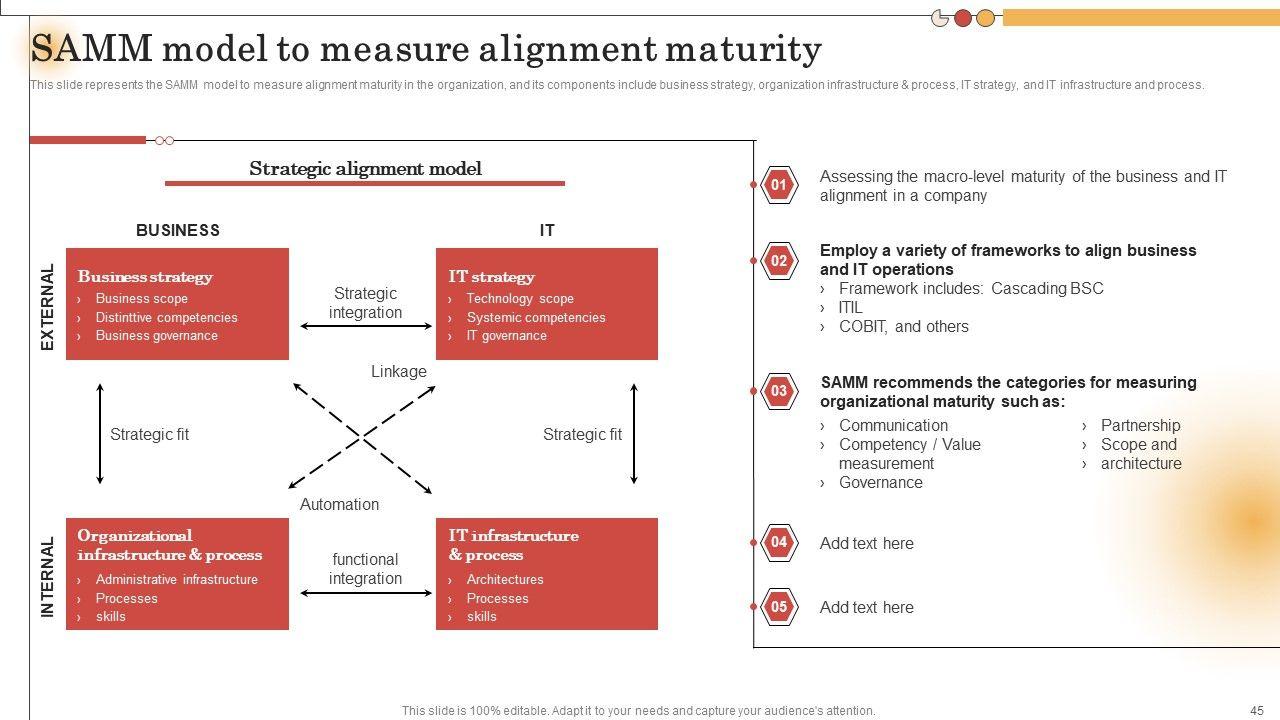 SAMM model to measure alignment maturity

This slide represents the SAMM model to measure alignment maturity in the organization, and its components include business strategy, organization infrastructure & process, IT strategy, and IT infrastructure and process.

Strategic alignment model

BUSINESS

IT

EXTERNAL

Business strategy
› Business scope
› Distinttive competencies
› Business governance

Strategic integration

IT strategy
› Technology scope
› Systemic competencies
› IT governance

Linkage

Strategic fit

Strategic fit

Automation

INTERNAL

Organizational infrastructure & process
› Administrative infrastructure
› Processes
› skills

functional integration

IT infrastructure & process
› Architectures
› Processes
› skills

01 Assessing the macro-level maturity of the business and IT alignment in a company

02 Employ a variety of frameworks to align business and IT operations
› Framework includes: Cascading BSC
› ITIL
› COBIT, and others

03 SAMM recommends the categories for measuring organizational maturity such as:
› Communication
› Competency / Value measurement
› Governance
› Partnership
› Scope and
› architecture

04 Add text here

05 Add text here

This slide is 100% editable. Adapt it to your needs and capture your audience's attention.

45